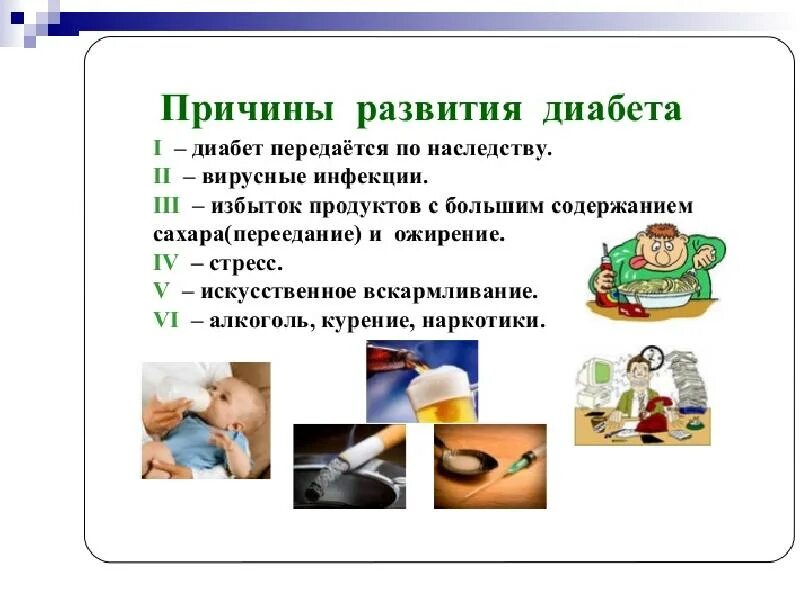 Причины развития диабета

I – диабет передаётся по наследству.
II – вирусные инфекции.
III – избыток продуктов с большим содержанием сахара(переедание) и ожирение.
IV – стресс.
V – искусственное вскармливание.
VI – алкоголь, курение, наркотики.